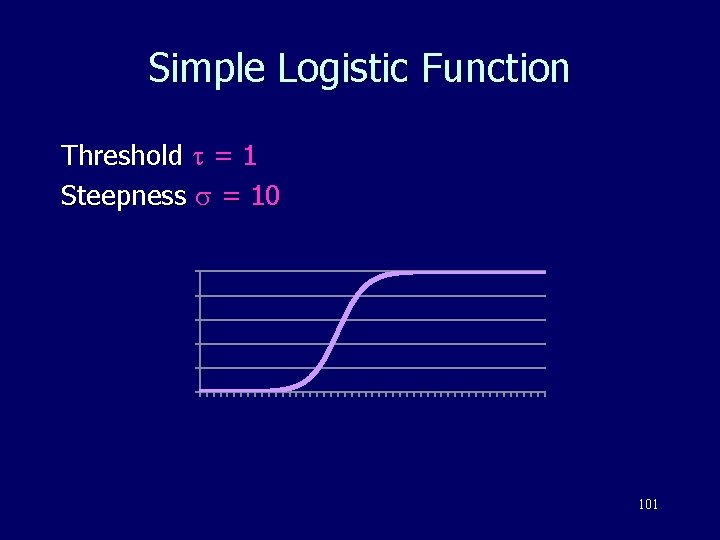 Simple Logistic Function

Threshold $\tau = 1$

Steepness $\sigma = 10$

101